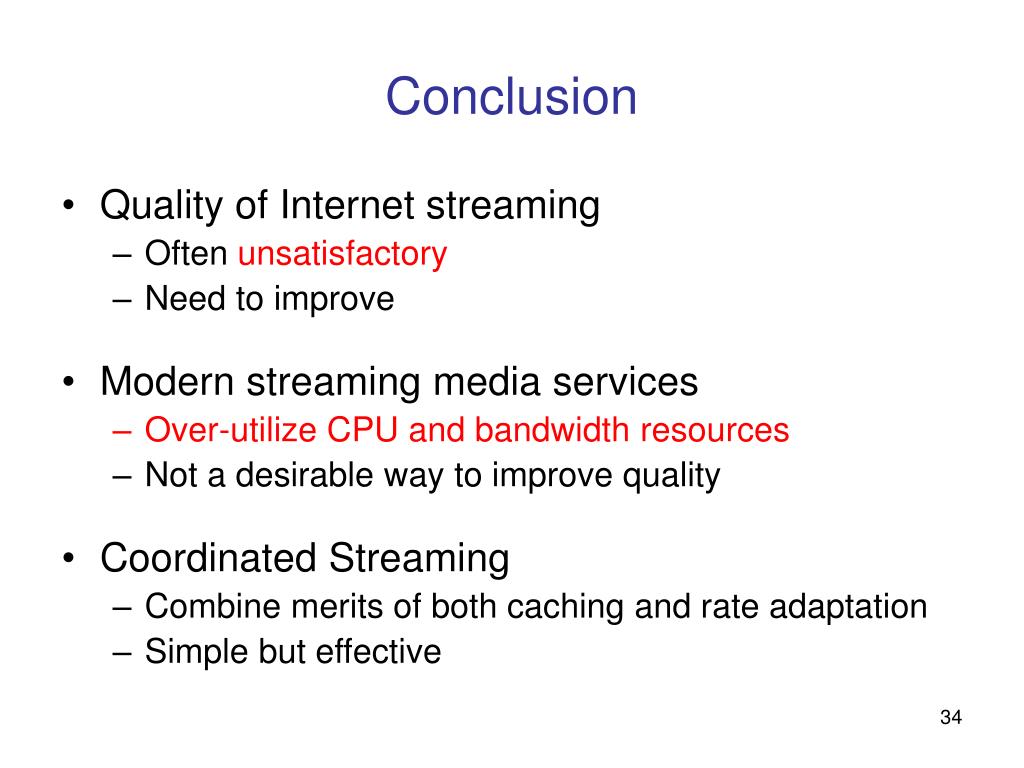 Conclusion

• Quality of Internet streaming
– Often unsatisfactory
– Need to improve

• Modern streaming media services
– Over-utilize CPU and bandwidth resources
– Not a desirable way to improve quality

• Coordinated Streaming
– Combine merits of both caching and rate adaptation
– Simple but effective

34